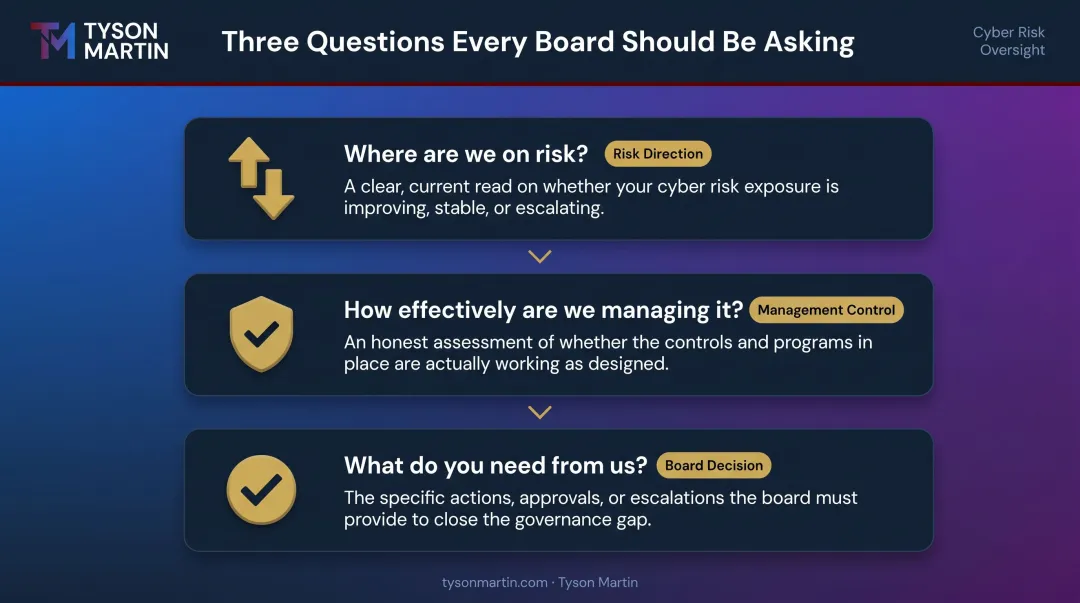 TM TYSON MARTIN

Three Questions Every Board Should Be Asking

Cyber Risk Oversight

Where are we on risk? Risk Direction

A clear, current read on whether your cyber risk exposure is improving, stable, or escalating.

How effectively are we managing it? Management Control

An honest assessment of whether the controls and programs in place are actually working as designed.

What do you need from us? Board Decision

The specific actions, approvals, or escalations the board must provide to close the governance gap.

tysonmartin.com · Tyson Martin